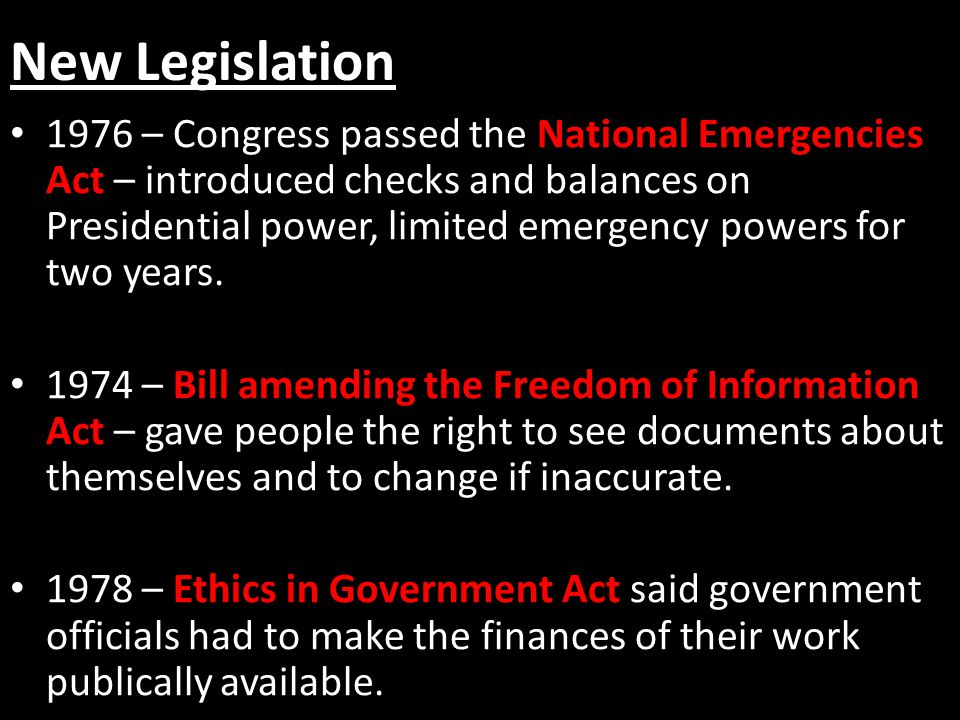 New Legislation

• 1976 – Congress passed the National Emergencies Act – introduced checks and balances on Presidential power, limited emergency powers for two years.

• 1974 – Bill amending the Freedom of Information Act – gave people the right to see documents about themselves and to change if inaccurate.

• 1978 – Ethics in Government Act said government officials had to make the finances of their work publically available.